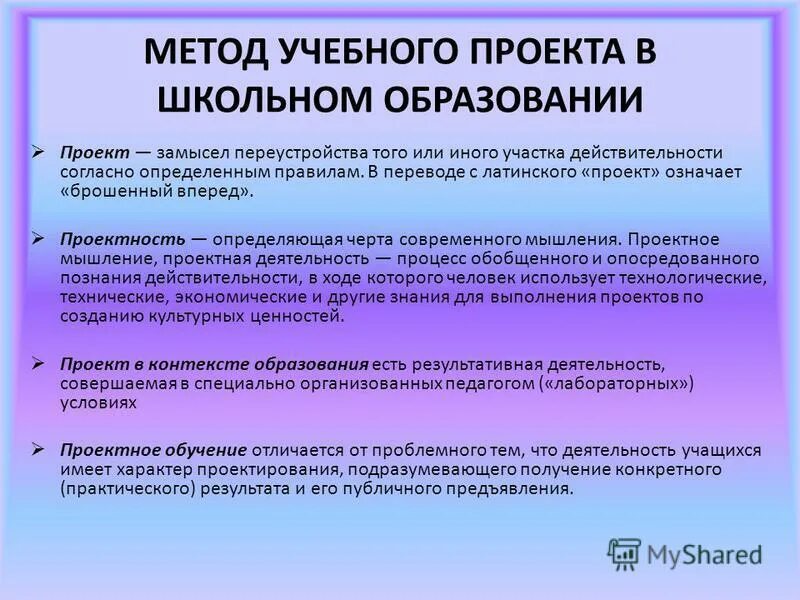 МЕТОД УЧЕБНОГО ПРОЕКТА В ШКОЛЬНОМ ОБРАЗОВАНИИ

➢ Проект — замысел переустройства того или иного участка действительности согласно определенным правилам. В переводе с латинского «проект» означает «брошенный вперед».

➢ Проектность — определяющая черта современного мышления. Проектное мышление, проектная деятельность — процесс обобщенного и опосредованного познания действительности, в ходе которого человек использует технологические, технические, экономические и другие знания для выполнения проектов по созданию культурных ценностей.

➢ Проект в контексте образования есть результативная деятельность, совершаемая в специально организованных педагогом («лабораторных») условиях

➢ Проектное обучение отличается от проблемного тем, что деятельность учащихся имеет характер проектирования, подразумевающего получение конкретного (практического) результата и его публичного предъявления.

MyShared